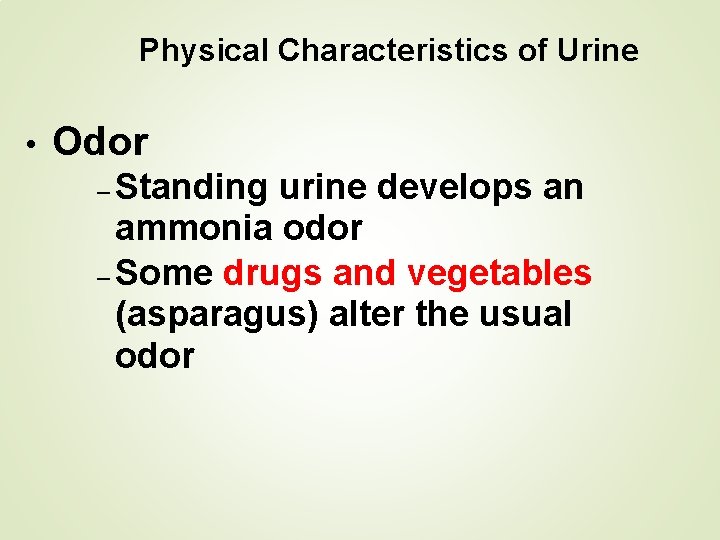 Physical Characteristics of Urine

• Odor
– Standing urine develops an ammonia odor
– Some drugs and vegetables (asparagus) alter the usual odor